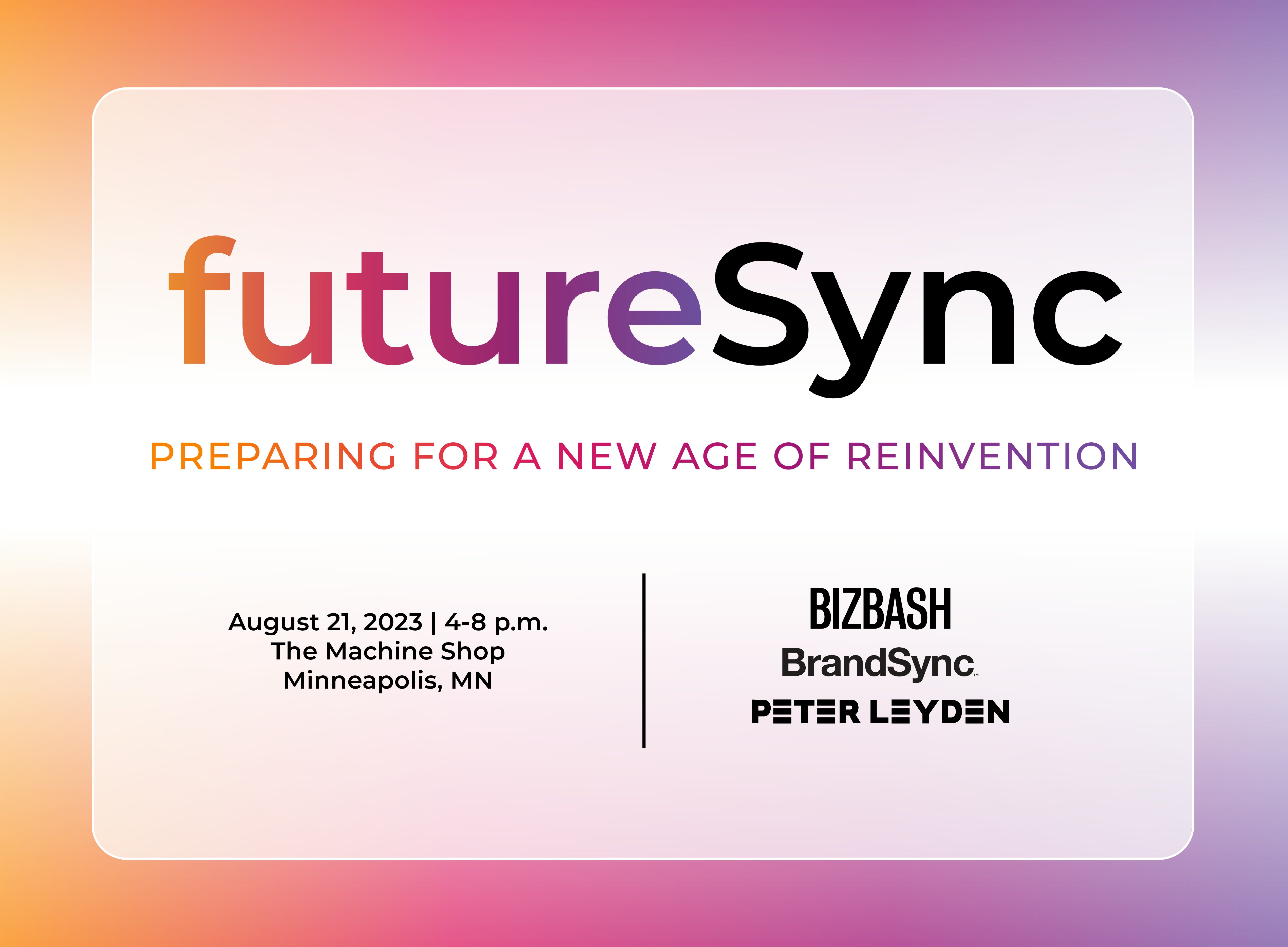 futureSync

PREPARING FOR A NEW AGE OF REINVENTION

August 21, 2023 | 4-8 p.m.
The Machine Shop
Minneapolis, MN

BIZBASH
BrandSync™
PETER LEYDEN